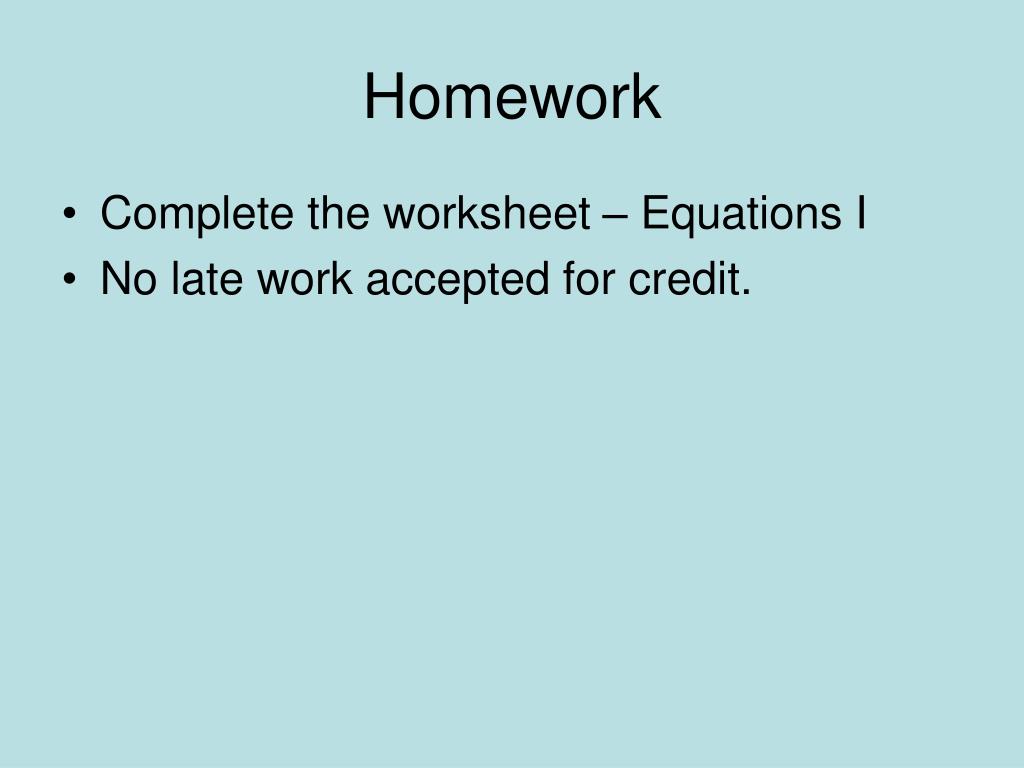 Homework

• Complete the worksheet – Equations I
• No late work accepted for credit.